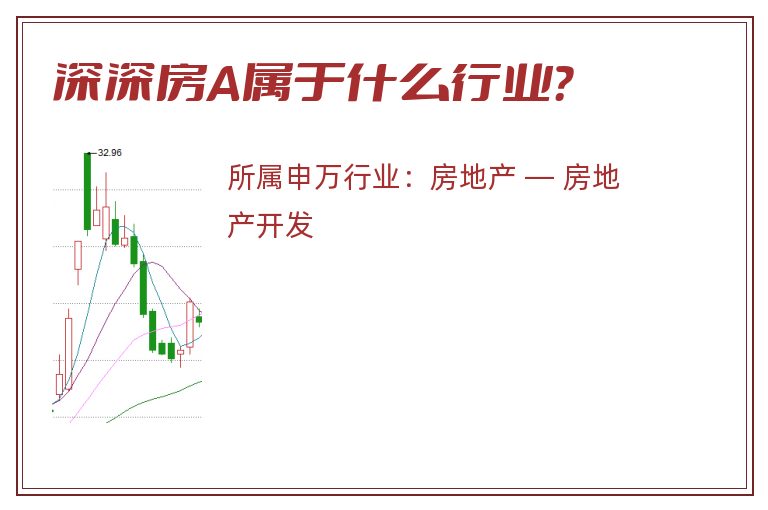 深深房A属于什么行业?

32.96

所属申万行业：房地产 — 房地产开发